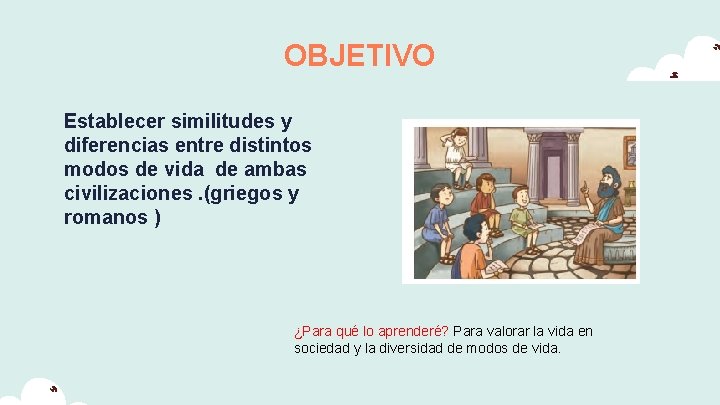 OBJETIVO

Establecer similitudes y diferencias entre distintos modos de vida de ambas civilizaciones .(griegos y romanos )

¿Para qué lo aprenderé? Para valorar la vida en sociedad y la diversidad de modos de vida.